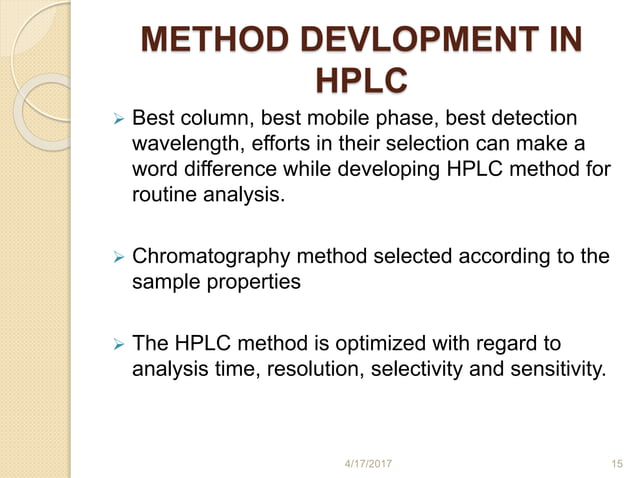 METHOD DEVLOPMENT IN HPLC

➢ Best column, best mobile phase, best detection wavelength, efforts in their selection can make a word difference while developing HPLC method for routine analysis.

➢ Chromatography method selected according to the sample properties

➢ The HPLC method is optimized with regard to analysis time, resolution, selectivity and sensitivity.

4/17/2017

15